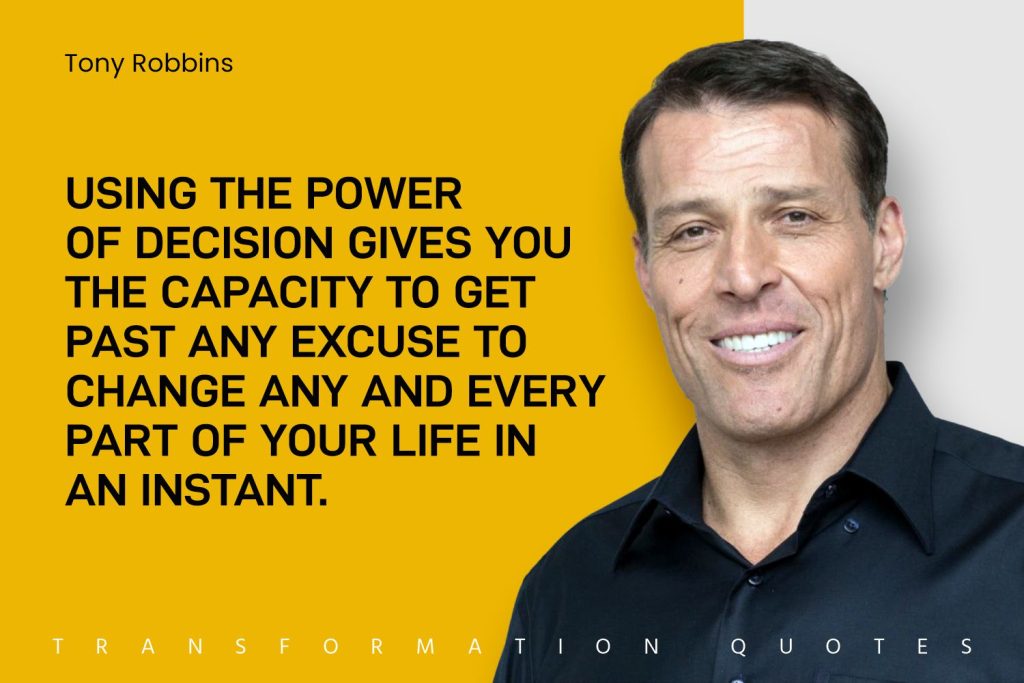 Tony Robbins

USING THE POWER OF DECISION GIVES YOU THE CAPACITY TO GET PAST ANY EXCUSE TO CHANGE ANY AND EVERY PART OF YOUR LIFE IN AN INSTANT.

TRANSFORMATION QUOTES